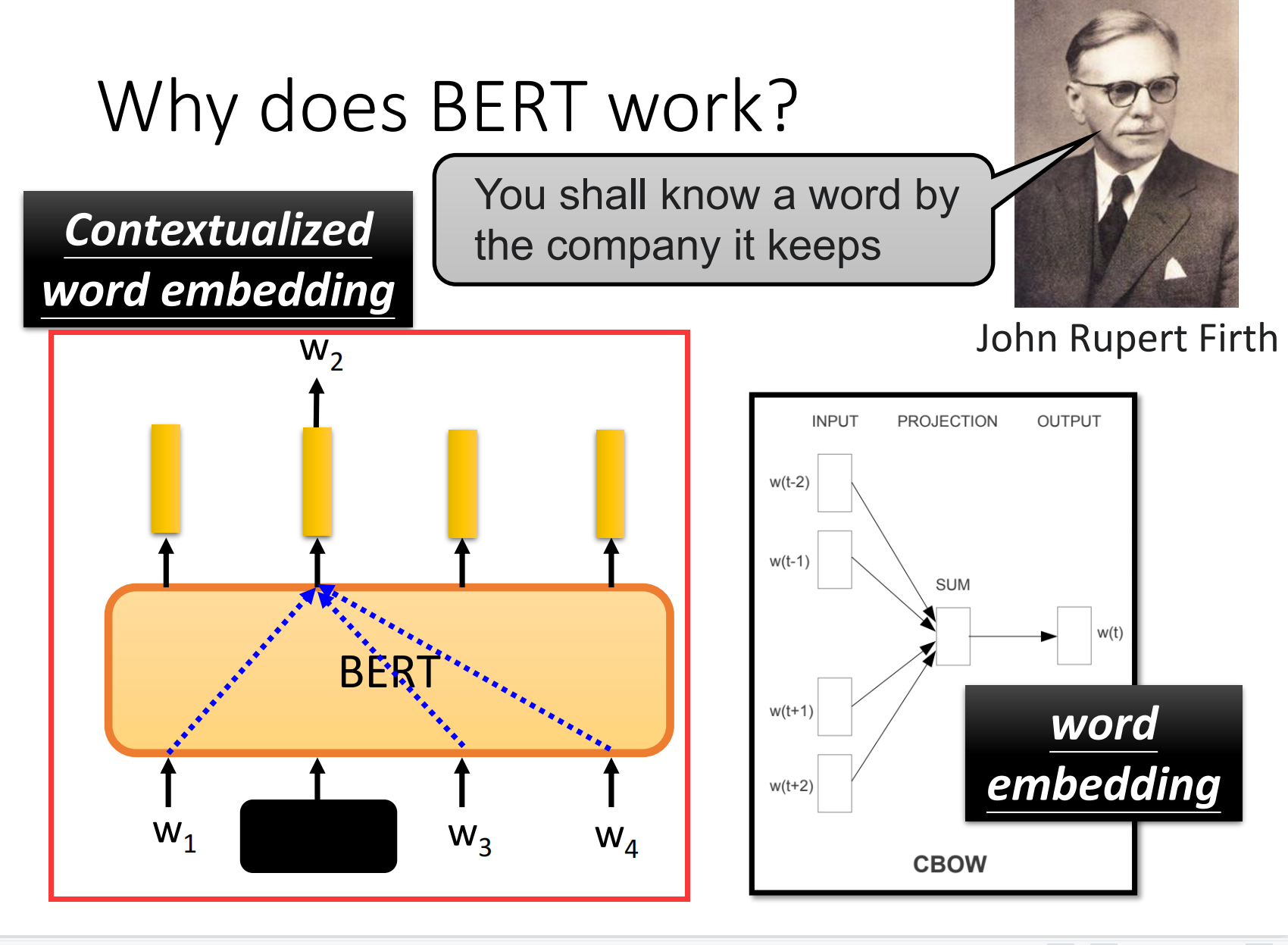 Why does BERT work?

You shall know a word by the company it keeps

John Rupert Firth

Contextualized word embedding

$w_2$

BERT

$w_1$ $w_3$ $w_4$

INPUT PROJECTION OUTPUT

w(t-2)

w(t-1)

SUM

w(t)

w(t+1)

w(t+2)

CBOW

word embedding